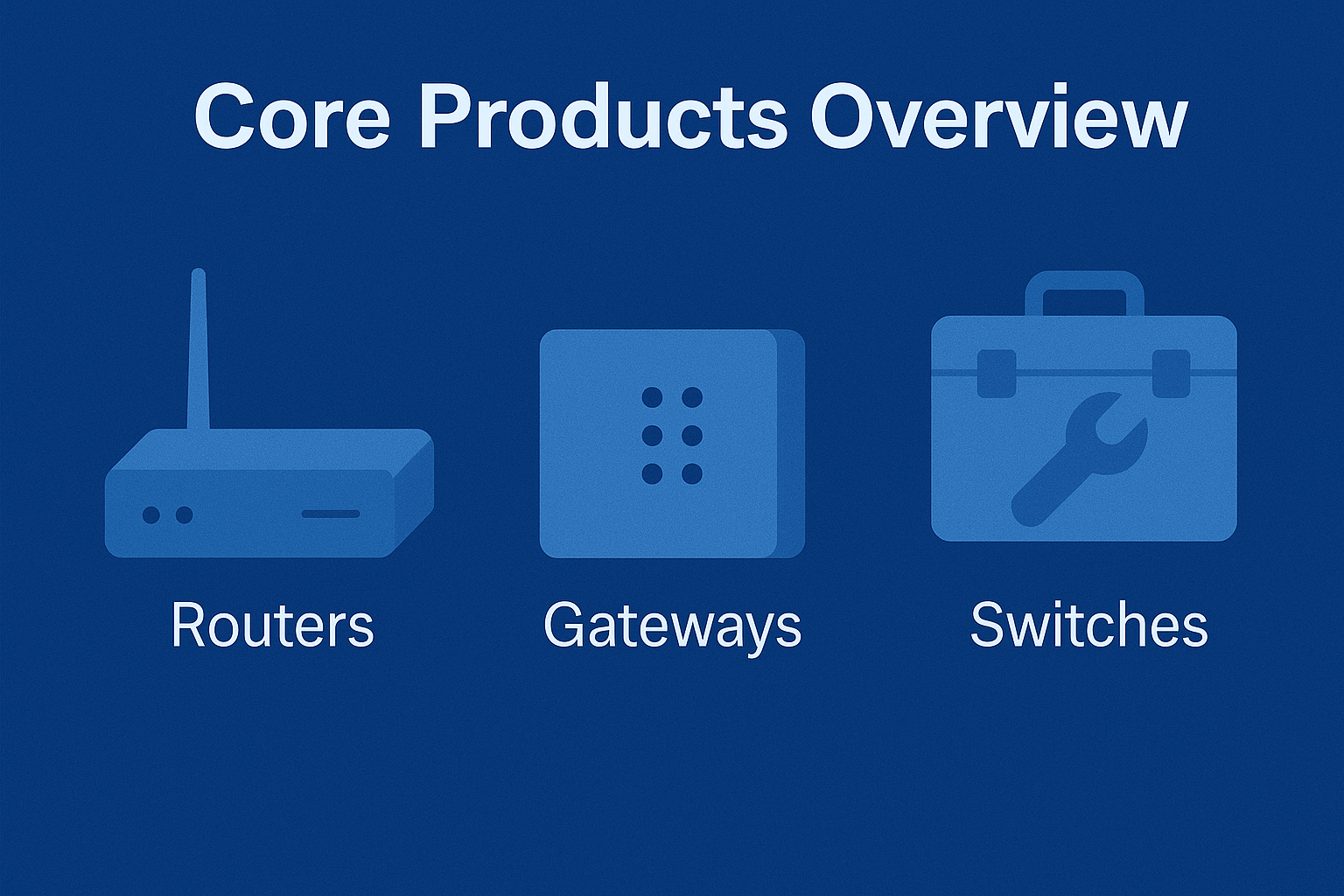 Core Products Overview

Routers

Gateways

Switches